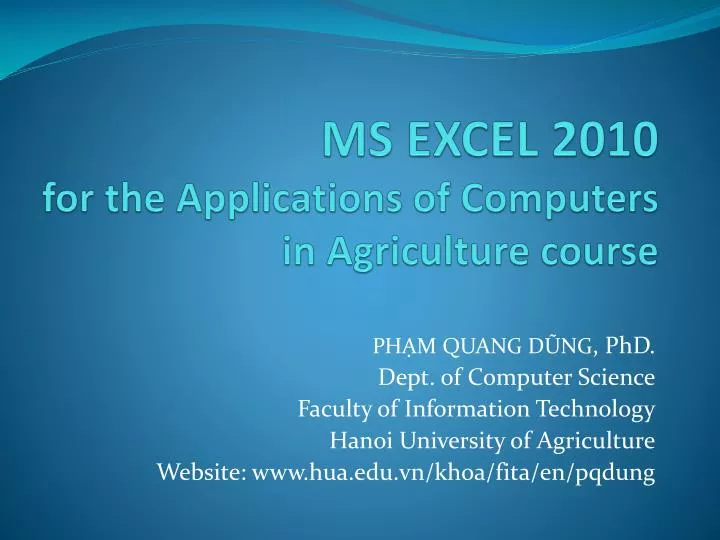 MS EXCEL 2010
for the Applications of Computers in Agriculture course

PHẠM QUANG DŨNG, PhD.
Dept. of Computer Science
Faculty of Information Technology
Hanoi University of Agriculture
Website: www.hua.edu.vn/khoa/fita/en/pqdung